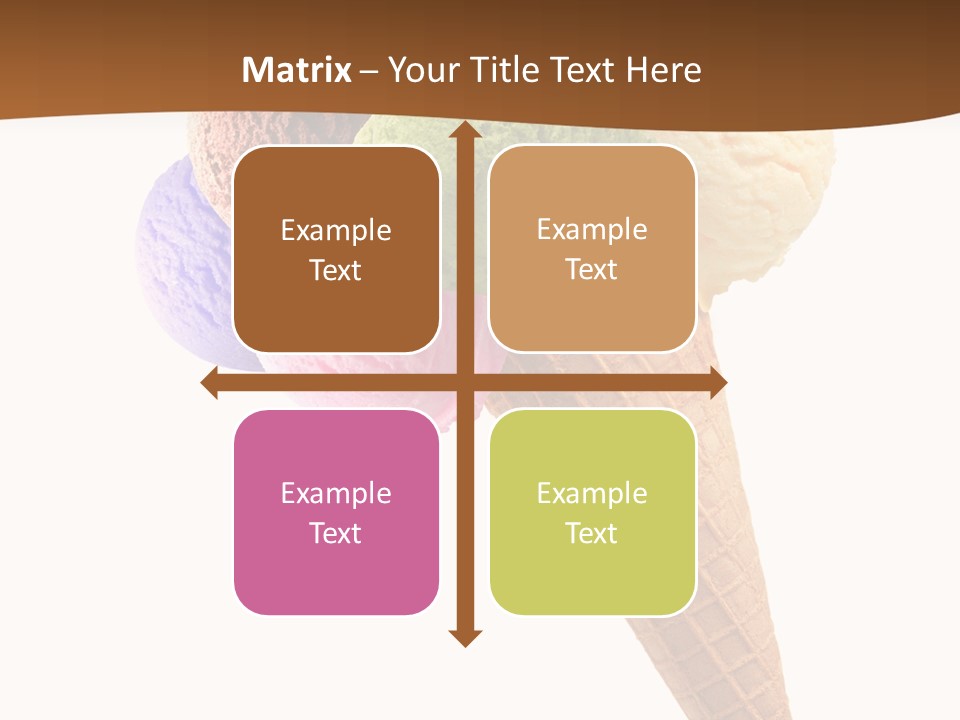 Matrix – Your Title Text Here

Example Text

Example Text

Example Text

Example Text